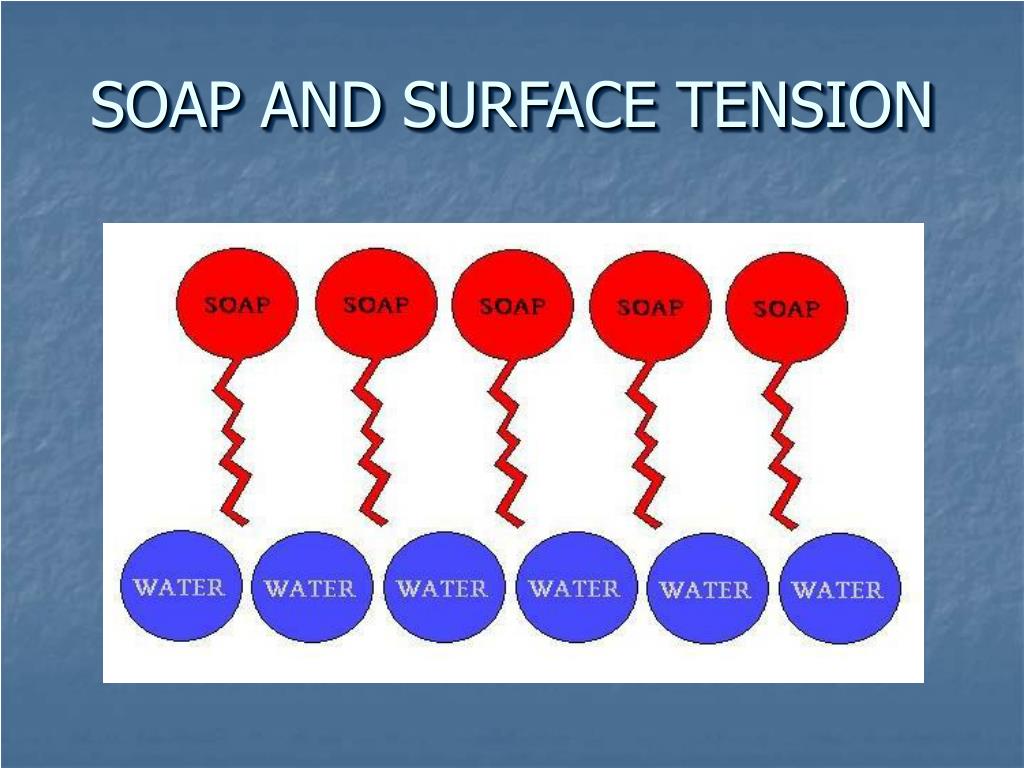 SOAP AND SURFACE TENSION

SOAP SOAP SOAP SOAP SOAP

WATER WATER WATER WATER WATER WATER